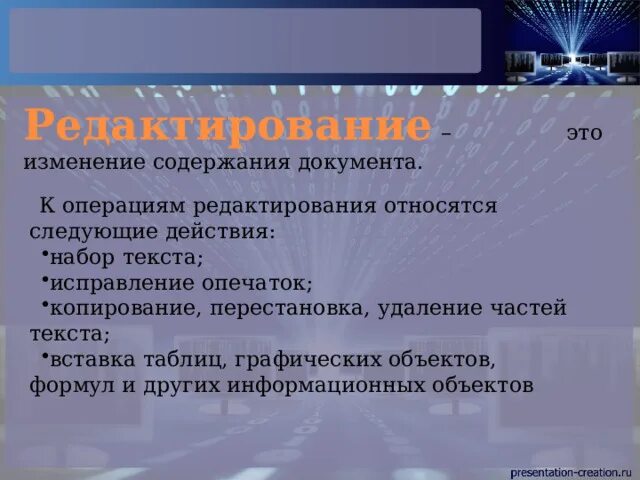 Редактирование – это изменение содержания документа.

К операциям редактирования относятся следующие действия:
•набор текста;
•исправление опечаток;
•копирование, перестановка, удаление частей текста;
•вставка таблиц, графических объектов, формул и других информационных объектов

presentation-creation.ru